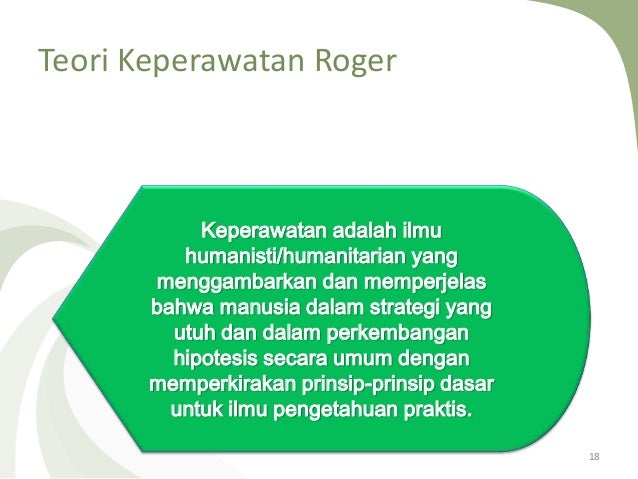 Teori Keperawatan Roger

Keperawatan adalah ilmu humanisti/humanitarian yang menggambarkan dan memperjelas bahwa manusia dalam strategi yang utuh dan dalam perkembangan hipotesis secara umum dengan memperkirakan prinsip-prinsip dasar untuk ilmu pengetahuan praktis.

18